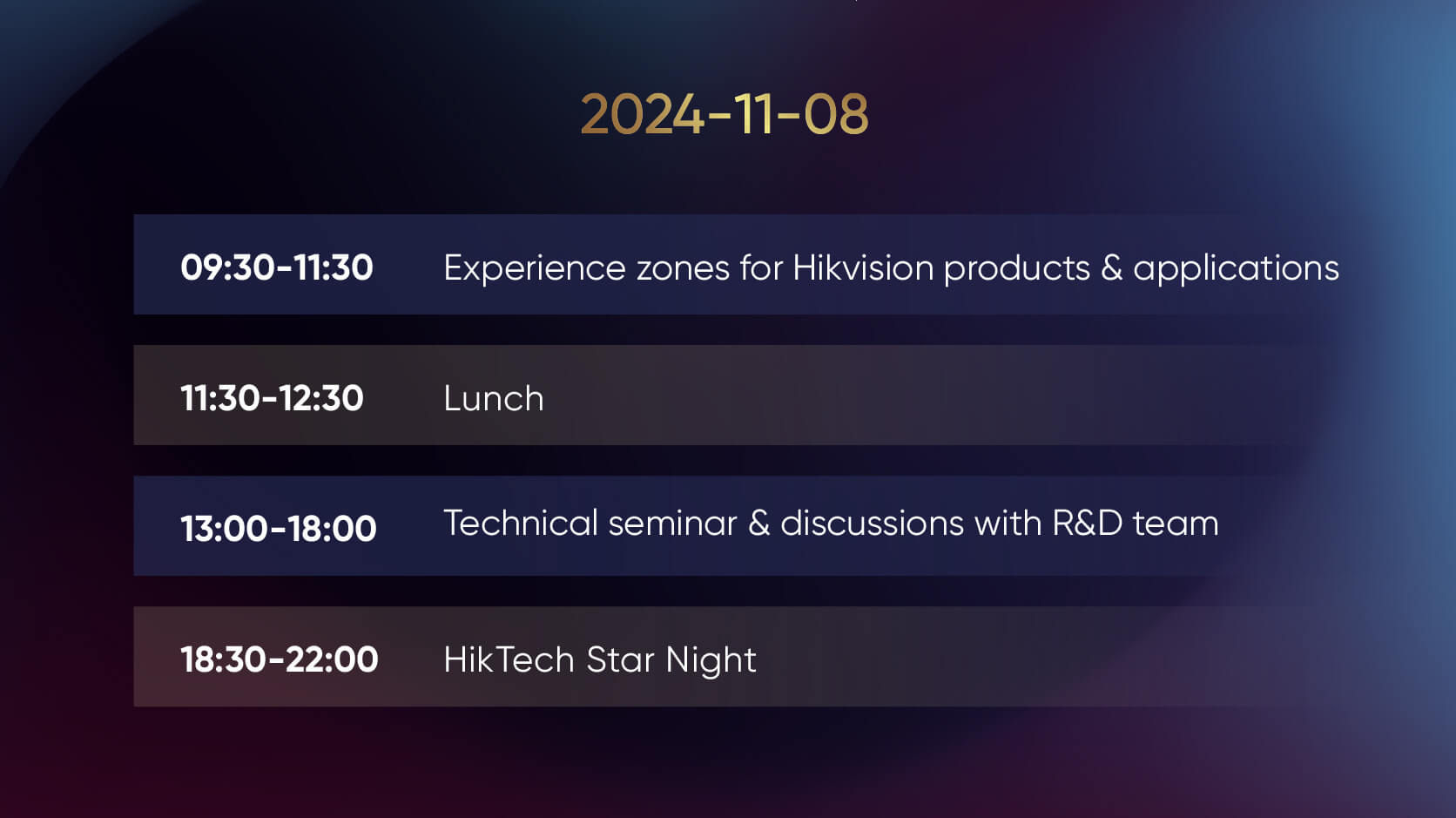 2024-11-08

| | |
|---|---|
| 09:30-11:30 | Experience zones for Hikvision products & applications |
| 11:30-12:30 | Lunch |
| 13:00-18:00 | Technical seminar & discussions with R&D team |
| 18:30-22:00 | HikTech Star Night |